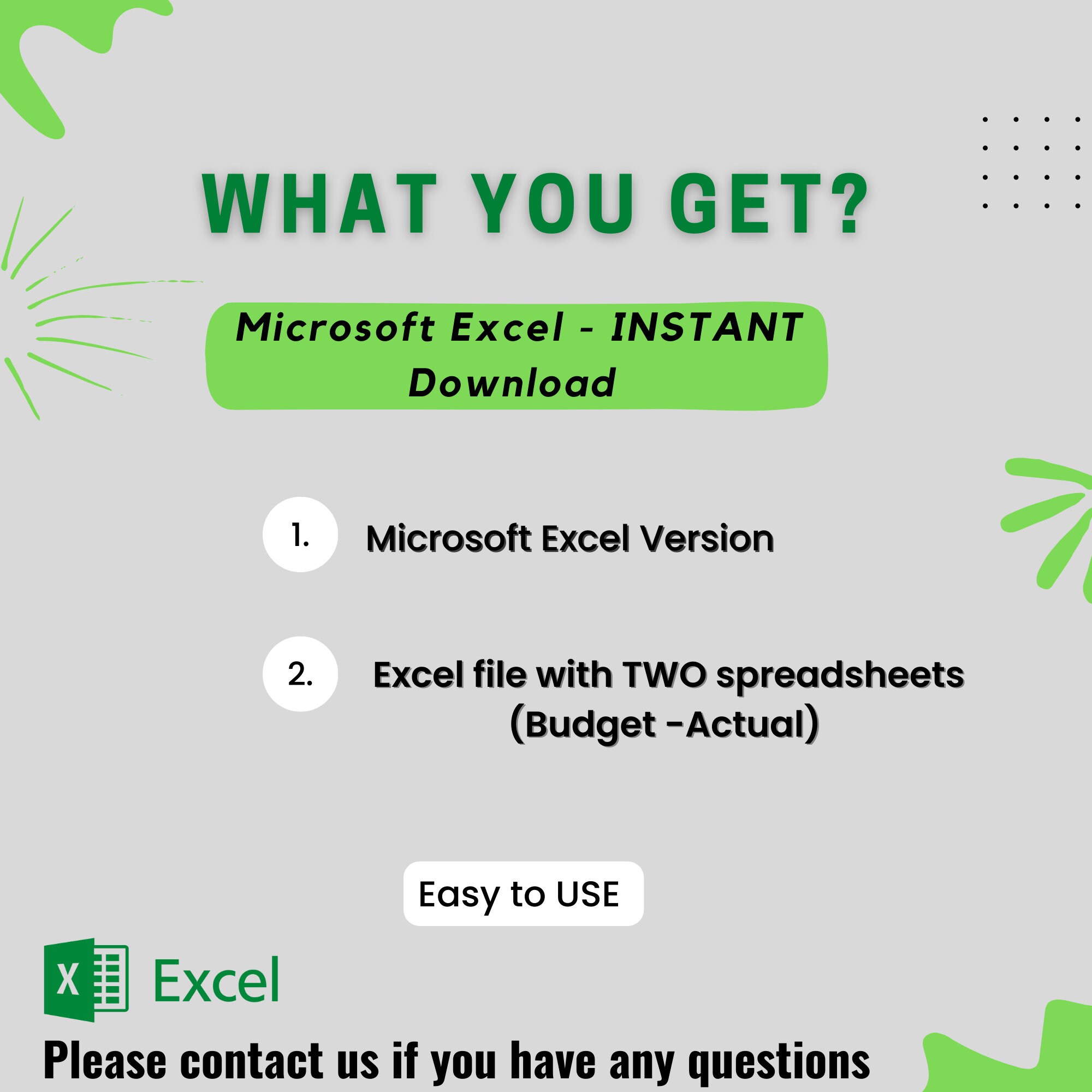 WHAT YOU GET?

Microsoft Excel - INSTANT Download

1. Microsoft Excel Version

2. Excel file with TWO spreadsheets (Budget -Actual)

Easy to USE

X Excel

Please contact us if you have any questions